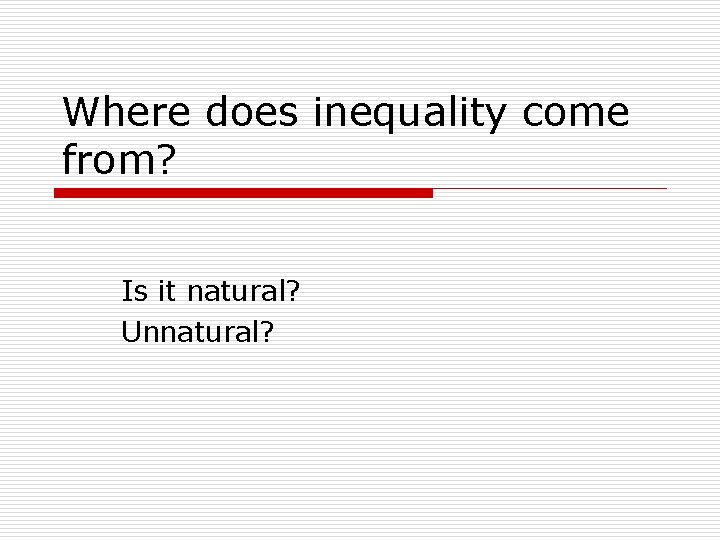 Where does inequality come from?

Is it natural?
Unnatural?